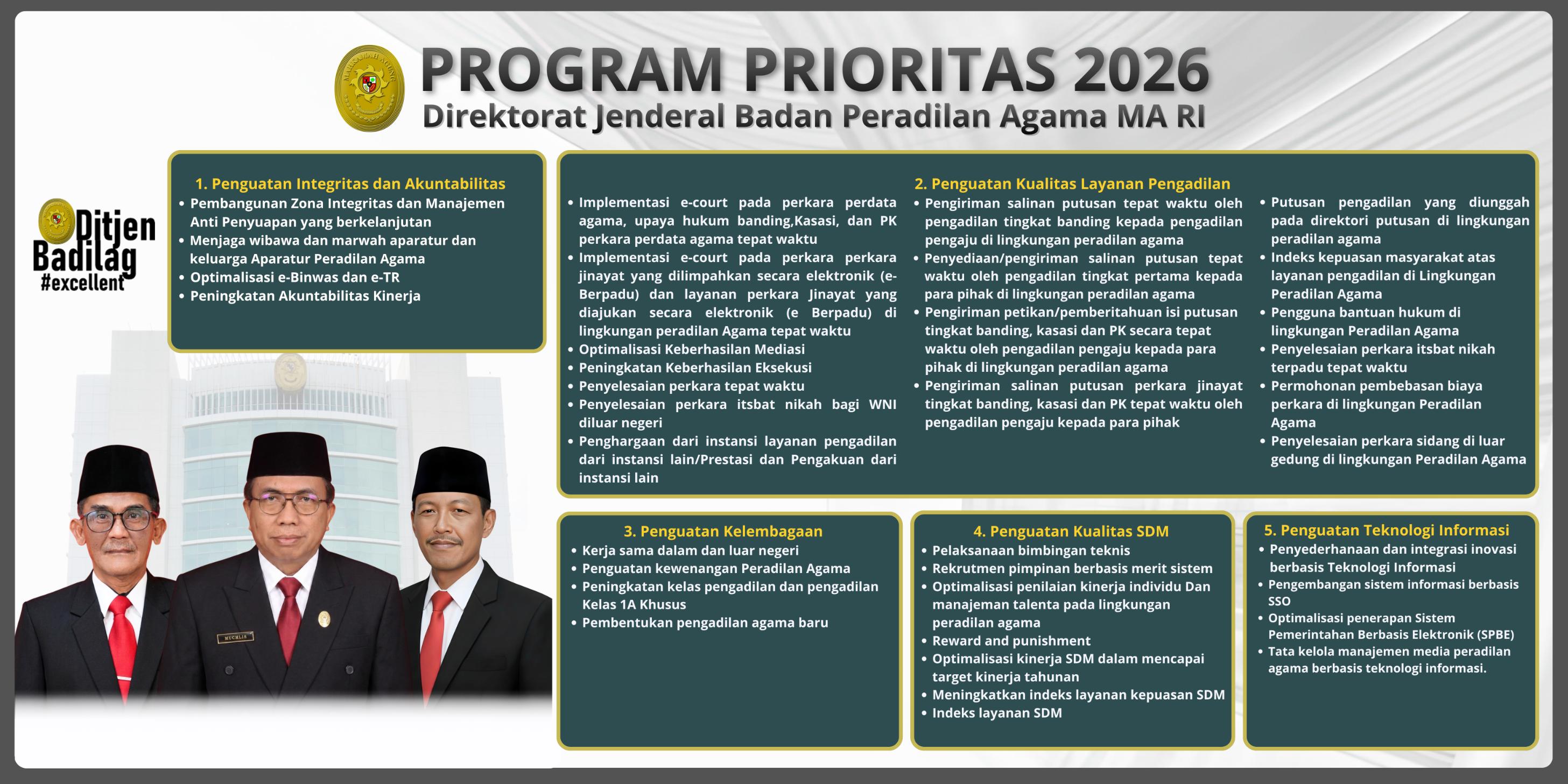 PROGRAM PRIORITAS 2026
Direktorat Jenderal Badan Peradilan Agama MA RI

Ditjen Badilag #excellent

1. Penguatan Integritas dan Akuntabilitas
• Pembangunan Zona Integritas dan Manajemen Anti Penyuapan yang berkelanjutan
• Menjaga wibawa dan marwah aparatur dan keluarga Aparatur Peradilan Agama
• Optimalisasi e-Binwas dan e-TR
• Peningkatan Akuntabilitas Kinerja

2. Penguatan Kualitas Layanan Pengadilan
• Implementasi e-court pada perkara perdata agama, upaya hukum banding,Kasasi, dan PK perkara perdata agama tepat waktu
• Implementasi e-court pada perkara perkara jinayat yang dilimpahkan secara elektronik (e-Berpadu) dan layanan perkara Jinayat yang diajukan secara elektronik (e Berpadu) di lingkungan peradilan Agama tepat waktu
• Optimalisasi Keberhasilan Mediasi
• Peningkatan Keberhasilan Eksekusi
• Penyelesaian perkara tepat waktu
• Penyelesaian perkara itsbat nikah bagi WNI diluar negeri
• Penghargaan dari instansi layanan pengadilan dari instansi lain/Prestasi dan Pengakuan dari instansi lain

• Pengiriman salinan putusan tepat waktu oleh pengadilan tingkat banding kepada pengadilan pengaju di lingkungan peradilan agama
• Penyediaan/pengiriman salinan putusan tepat waktu oleh pengadilan tingkat pertama kepada para pihak di lingkungan peradilan agama
• Pengiriman petikan/pemberitahuan isi putusan tingkat banding, kasasi dan PK secara tepat waktu oleh pengadilan pengaju kepada para pihak di lingkungan peradilan agama
• Pengiriman salinan putusan perkara jinayat tingkat banding, kasasi dan PK tepat waktu oleh pengadilan pengaju kepada para pihak

• Putusan pengadilan yang diunggah pada direktori putusan di lingkungan peradilan agama
• Indeks kepuasan masyarakat atas layanan pengadilan di Lingkungan Peradilan Agama
• Pengguna bantuan hukum di lingkungan Peradilan Agama
• Penyelesaian perkara itsbat nikah terpadu tepat waktu
• Permohonan pembebasan biaya perkara di lingkungan Peradilan Agama
• Penyelesaian perkara sidang di luar gedung di lingkungan Peradilan Agama

3. Penguatan Kelembagaan
• Kerja sama dalam dan luar negeri
• Penguatan kewenangan Peradilan Agama
• Peningkatan kelas pengadilan dan pengadilan Kelas 1A Khusus
• Pembentukan pengadilan agama baru

4. Penguatan Kualitas SDM
• Pelaksanaan bimbingan teknis
• Rekrutmen pimpinan berbasis merit sistem
• Optimalisasi penilaian kinerja individu Dan manajeman talenta pada lingkungan peradilan agama
• Reward and punishment
• Optimalisasi kinerja SDM dalam mencapai target kinerja tahunan
• Meningkatkan indeks layanan kepuasan SDM
• Indeks layanan SDM

5. Penguatan Teknologi Informasi
• Penyederhanaan dan integrasi inovasi berbasis Teknologi Informasi
• Pengembangan sistem informasi berbasis SSO
• Optimalisasi penerapan Sistem Pemerintahan Berbasis Elektronik (SPBE)
• Tata kelola manajemen media peradilan agama berbasis teknologi informasi.

MUCHLIS